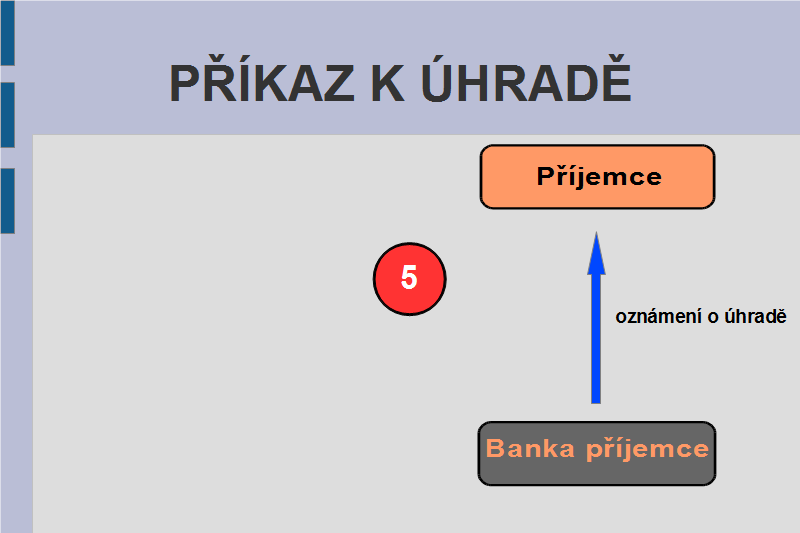 PŘÍKAZ K ÚHRADĚ

Příjemce

5

oznámení o úhradě

Banka příjemce